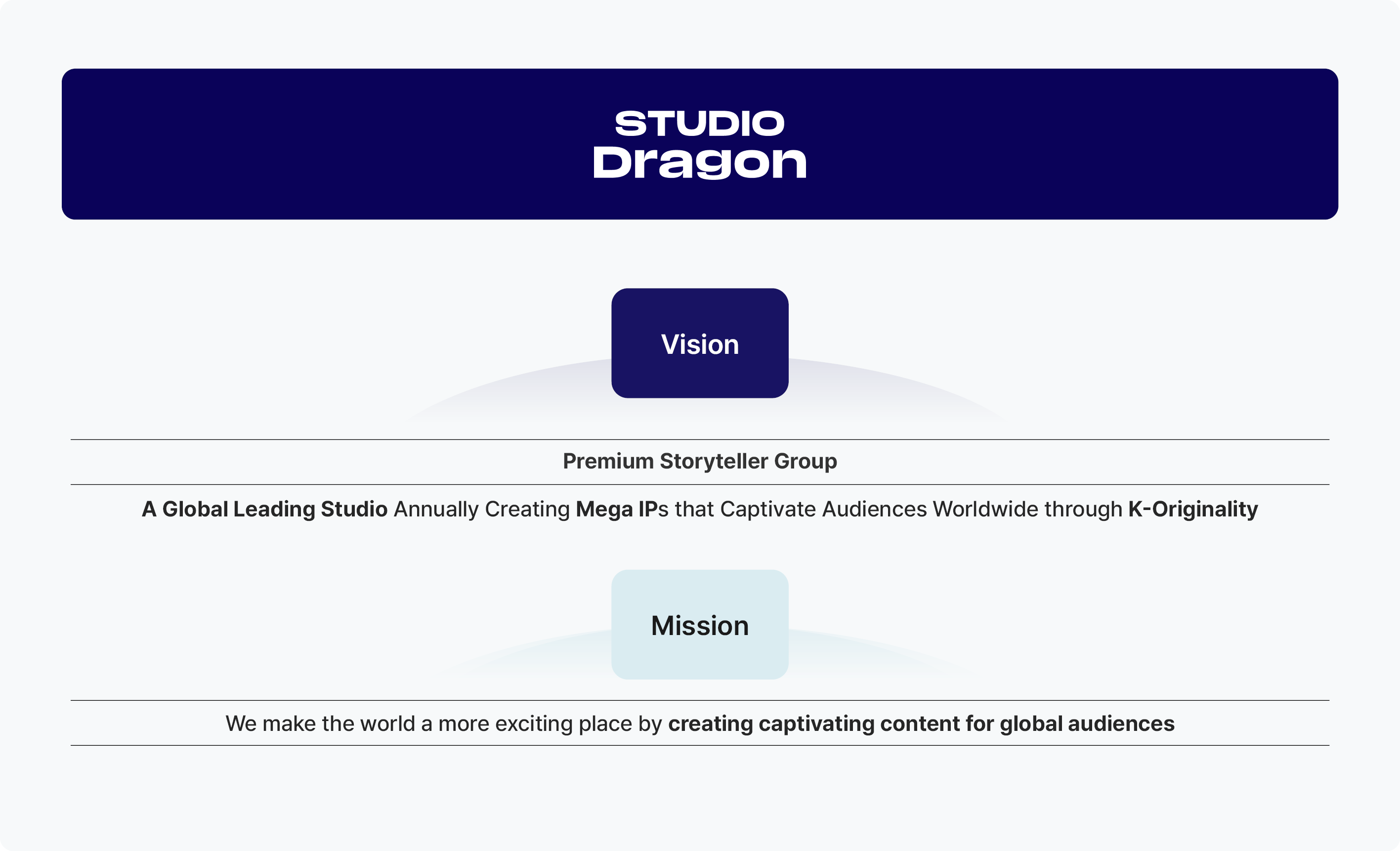 STUDIO
Dragon

Vision

Premium Storyteller Group

A Global Leading Studio Annually Creating Mega IPs that Captivate Audiences Worldwide through K-Originality

Mission

We make the world a more exciting place by creating captivating content for global audiences